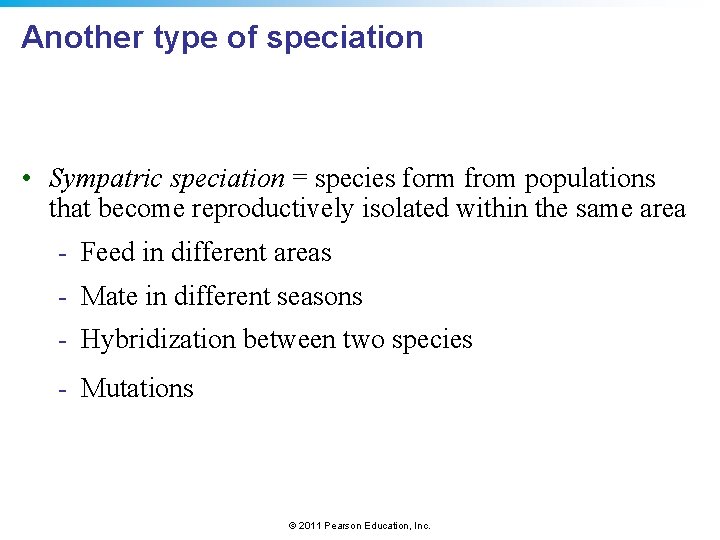 Another type of speciation

• Sympatric speciation = species form from populations that become reproductively isolated within the same area

- Feed in different areas
- Mate in different seasons
- Hybridization between two species
- Mutations

© 2011 Pearson Education, Inc.